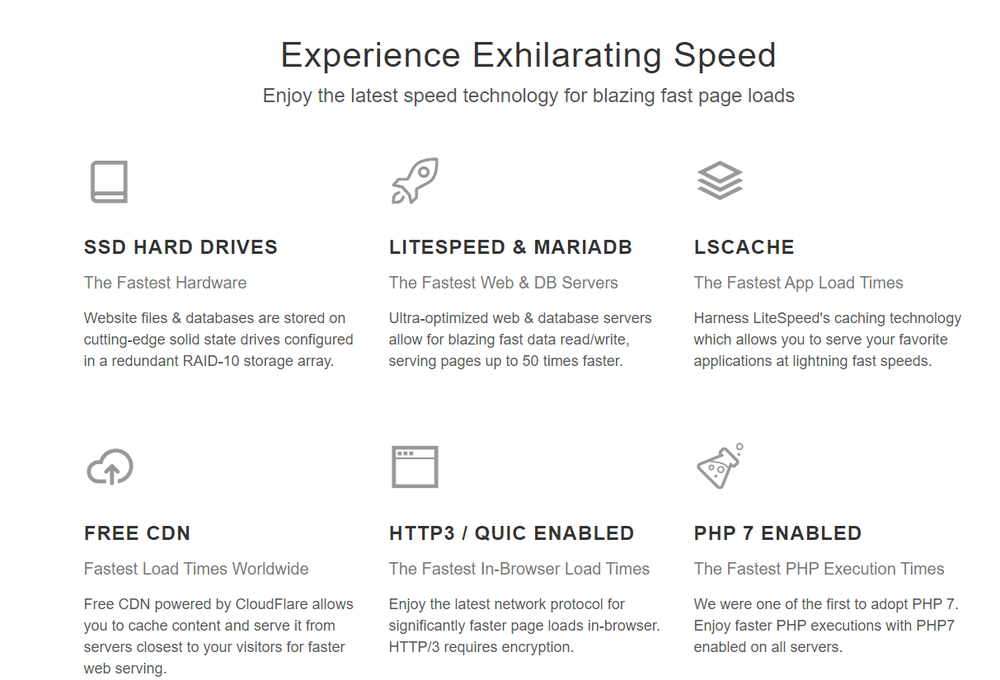 Experience Exhilarating Speed

Enjoy the latest speed technology for blazing fast page loads

SSD HARD DRIVES

The Fastest Hardware

Website files & databases are stored on cutting-edge solid state drives configured in a redundant RAID-10 storage array.

LITESPEED & MARIADB

The Fastest Web & DB Servers

Ultra-optimized web & database servers allow for blazing fast data read/write, serving pages up to 50 times faster.

LSCACHE

The Fastest App Load Times

Harness LiteSpeed's caching technology which allows you to serve your favorite applications at lightning fast speeds.

FREE CDN

Fastest Load Times Worldwide

Free CDN powered by CloudFlare allows you to cache content and serve it from servers closest to your visitors for faster web serving.

HTTP3 / QUIC ENABLED

The Fastest In-Browser Load Times

Enjoy the latest network protocol for significantly faster page loads in-browser. HTTP/3 requires encryption.

PHP 7 ENABLED

The Fastest PHP Execution Times

We were one of the first to adopt PHP 7. Enjoy faster PHP executions with PHP7 enabled on all servers.